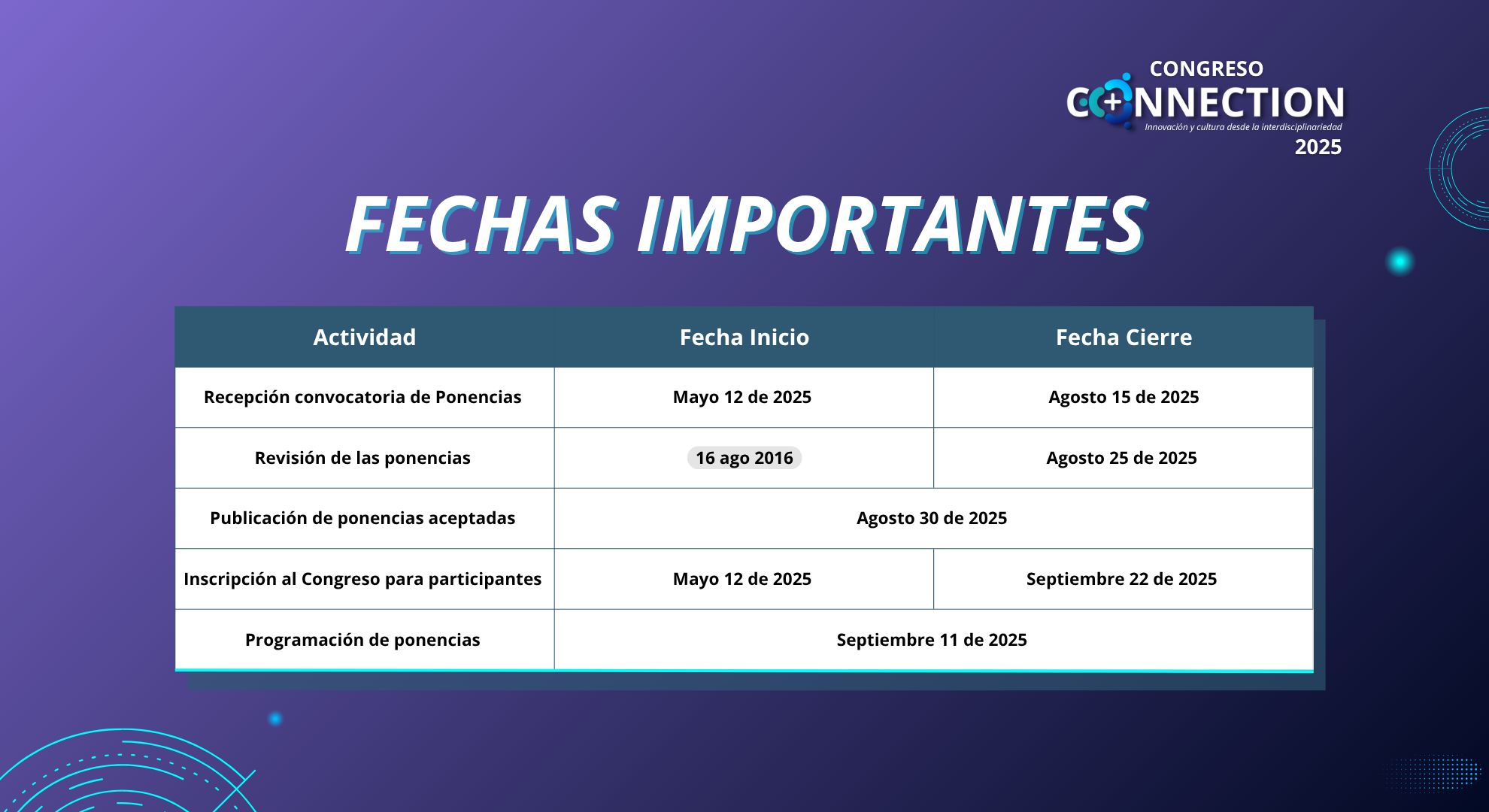 CONGRESO
CONNECTION
Innovación y cultura desde la interdisciplinariedad
2025

FECHAS IMPORTANTES

| Actividad | Fecha Inicio | Fecha Cierre |
|---|---|---|
| Recepción convocatoria de Ponencias | Mayo 12 de 2025 | Agosto 15 de 2025 |
| Revisión de las ponencias | 16 ago 2016 | Agosto 25 de 2025 |
| Publicación de ponencias aceptadas | Agosto 30 de 2025 | |
| Inscripción al Congreso para participantes | Mayo 12 de 2025 | Septiembre 22 de 2025 |
| Programación de ponencias | Septiembre 11 de 2025 | |